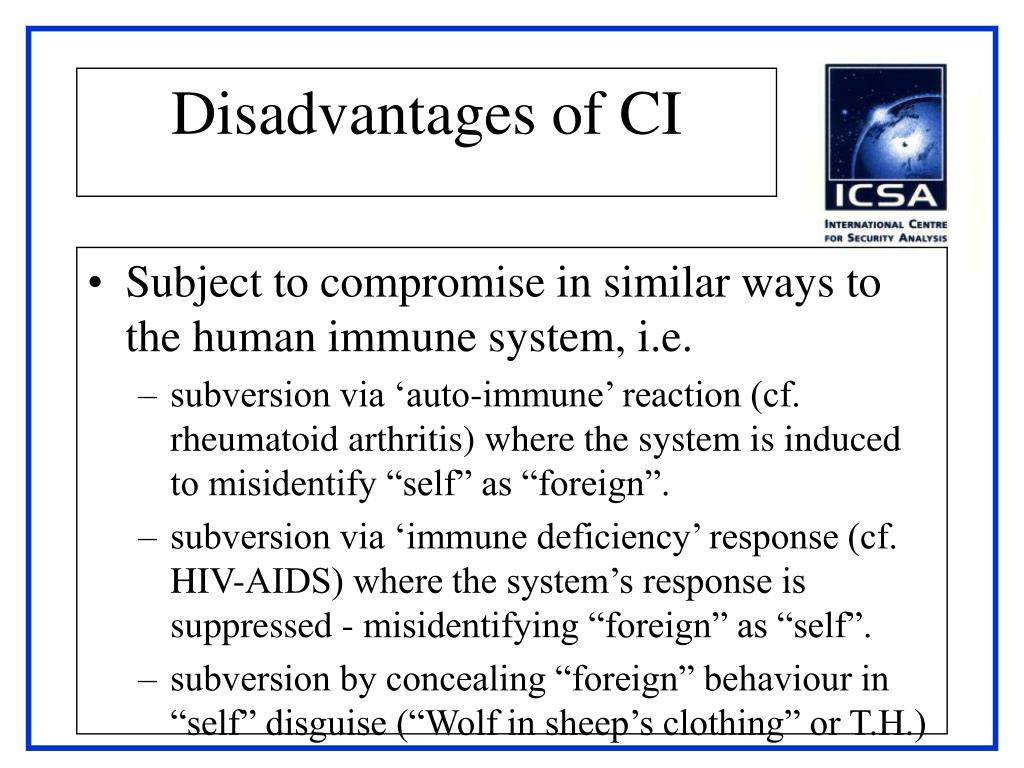 Disadvantages of CI

ICSA
INTERNATIONAL CENTRE FOR SECURITY ANALYSIS

• Subject to compromise in similar ways to the human immune system, i.e.
– subversion via ‘auto-immune’ reaction (cf. rheumatoid arthritis) where the system is induced to misidentify “self” as “foreign”.
– subversion via ‘immune deficiency’ response (cf. HIV-AIDS) where the system’s response is suppressed - misidentifying “foreign” as “self”.
– subversion by concealing “foreign” behaviour in “self” disguise (“Wolf in sheep’s clothing” or T.H.)